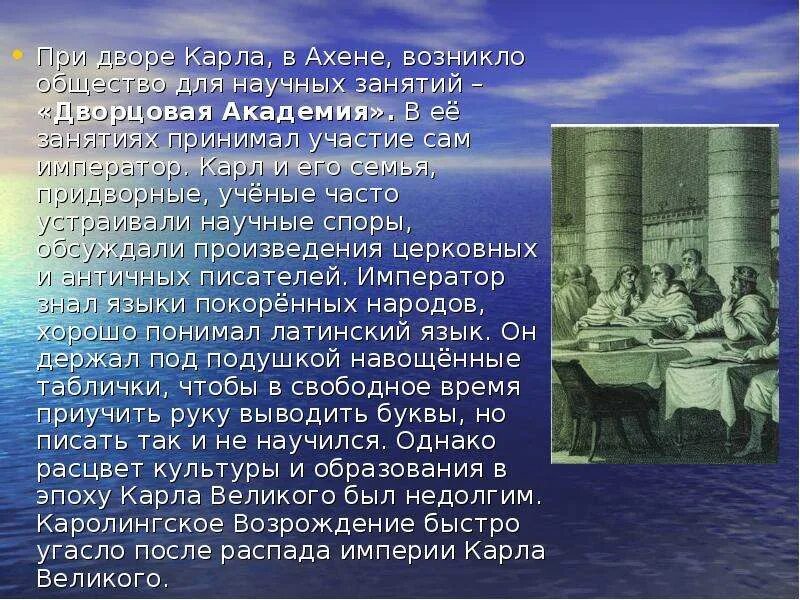 • При дворе Карла, в Ахене, возникло общество для научных занятий – «Дворцовая Академия». В её занятиях принимал участие сам император. Карл и его семья, придворные, учёные часто устраивали научные споры, обсуждали произведения церковных и античных писателей. Император знал языки покорённых народов, хорошо понимал латинский язык. Он держал под подушкой навощённые таблички, чтобы в свободное время приучить руку выводить буквы, но писать так и не научился. Однако расцвет культуры и образования в эпоху Карла Великого был недолгим. Каролингское Возрождение быстро угасло после распада империи Карла Великого.